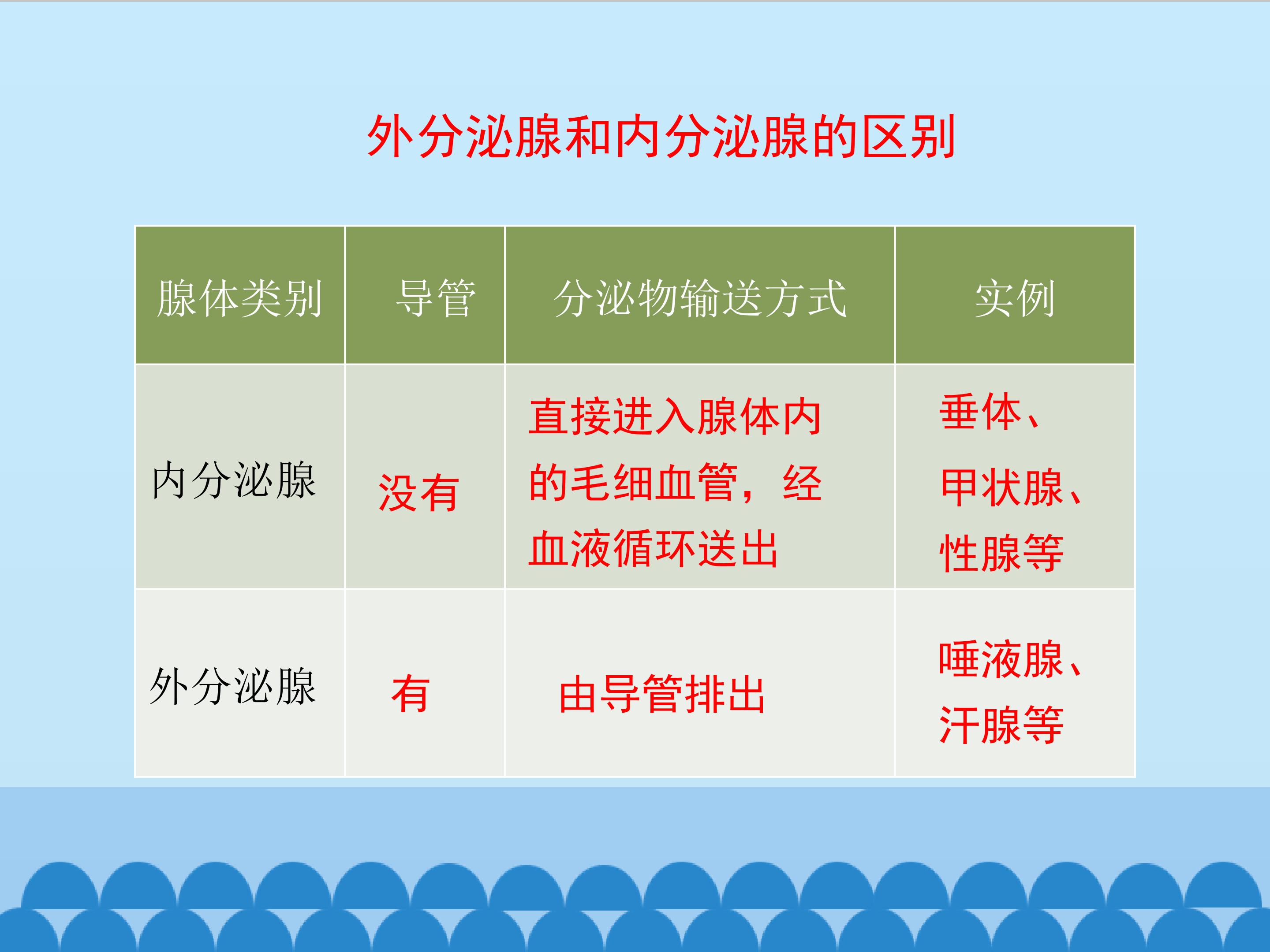 外分泌腺和内分泌腺的区别

| 腺体类别 | 导管 | 分泌物输送方式 | 实例 |
|---|---|---|---|
| 内分泌腺 | 没有 | 直接进入腺体内的毛细血管，经血液循环送出 | 垂体、甲状腺、性腺等 |
| 外分泌腺 | 有 | 由导管排出 | 唾液腺、汗腺等 |